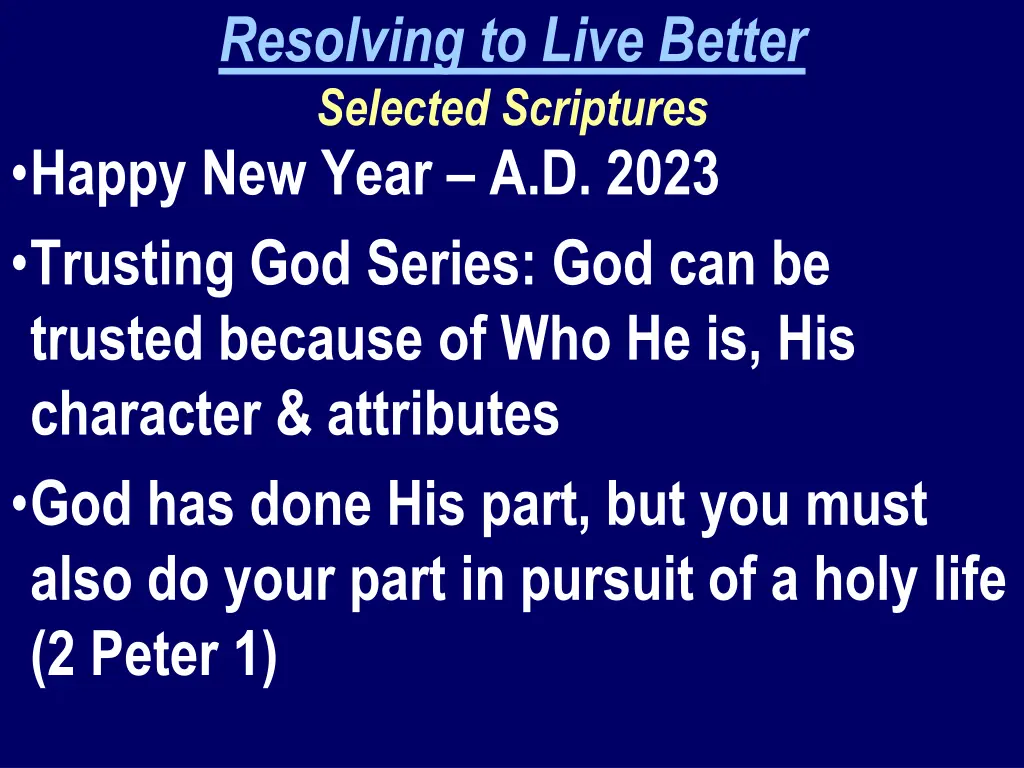 Resolving to Live Better
Selected Scriptures

•Happy New Year – A.D. 2023

•Trusting God Series: God can be trusted because of Who He is, His character & attributes

•God has done His part, but you must also do your part in pursuit of a holy life (2 Peter 1)